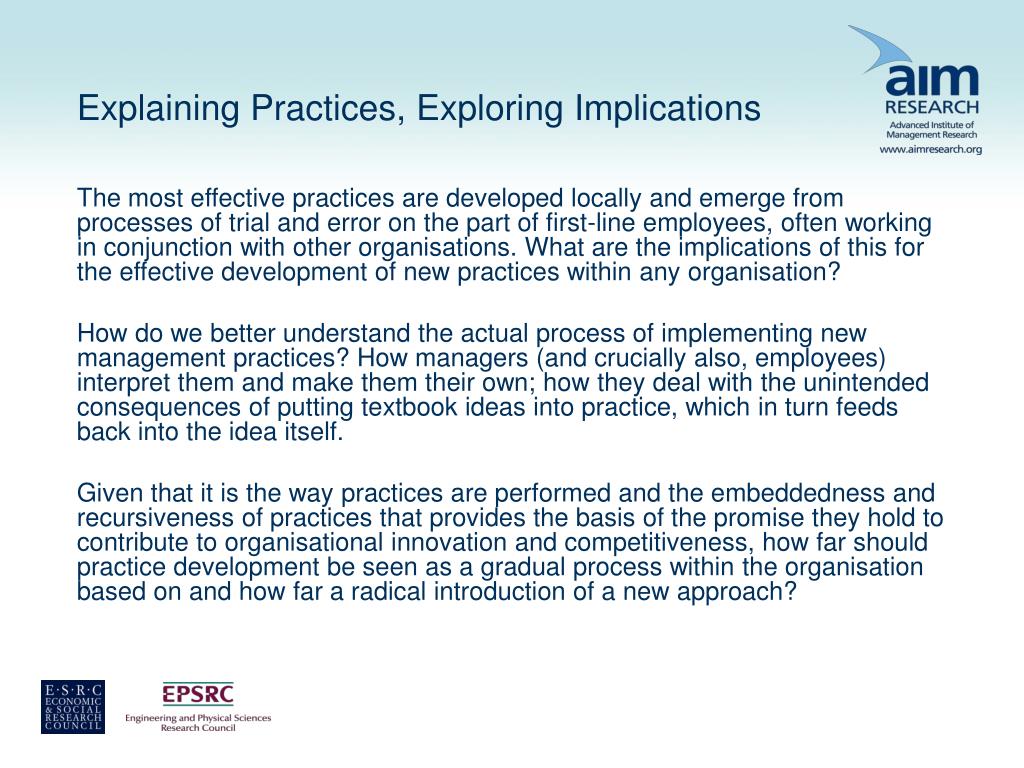 Explaining Practices, Exploring Implications

aim
RESEARCH
Advanced Institute of Management Research
www.aimresearch.org

The most effective practices are developed locally and emerge from processes of trial and error on the part of first-line employees, often working in conjunction with other organisations. What are the implications of this for the effective development of new practices within any organisation?

How do we better understand the actual process of implementing new management practices? How managers (and crucially also, employees) interpret them and make them their own; how they deal with the unintended consequences of putting textbook ideas into practice, which in turn feeds back into the idea itself.

Given that it is the way practices are performed and the embeddedness and recursiveness of practices that provides the basis of the promise they hold to contribute to organisational innovation and competitiveness, how far should practice development be seen as a gradual process within the organisation based on and how far a radical introduction of a new approach?

E·S·R·C
ECONOMIC & SOCIAL RESEARCH COUNCIL

EPSRC
Engineering and Physical Sciences Research Council